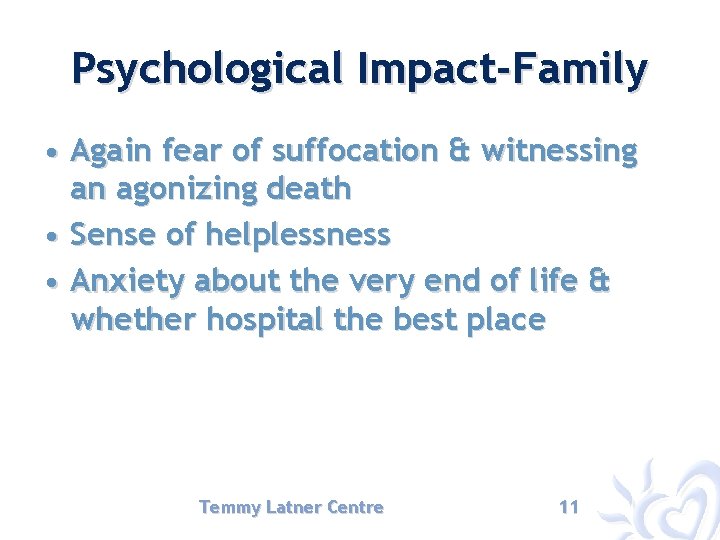 Psychological Impact-Family

• Again fear of suffocation & witnessing an agonizing death
• Sense of helplessness
• Anxiety about the very end of life & whether hospital the best place

Temmy Latner Centre

11